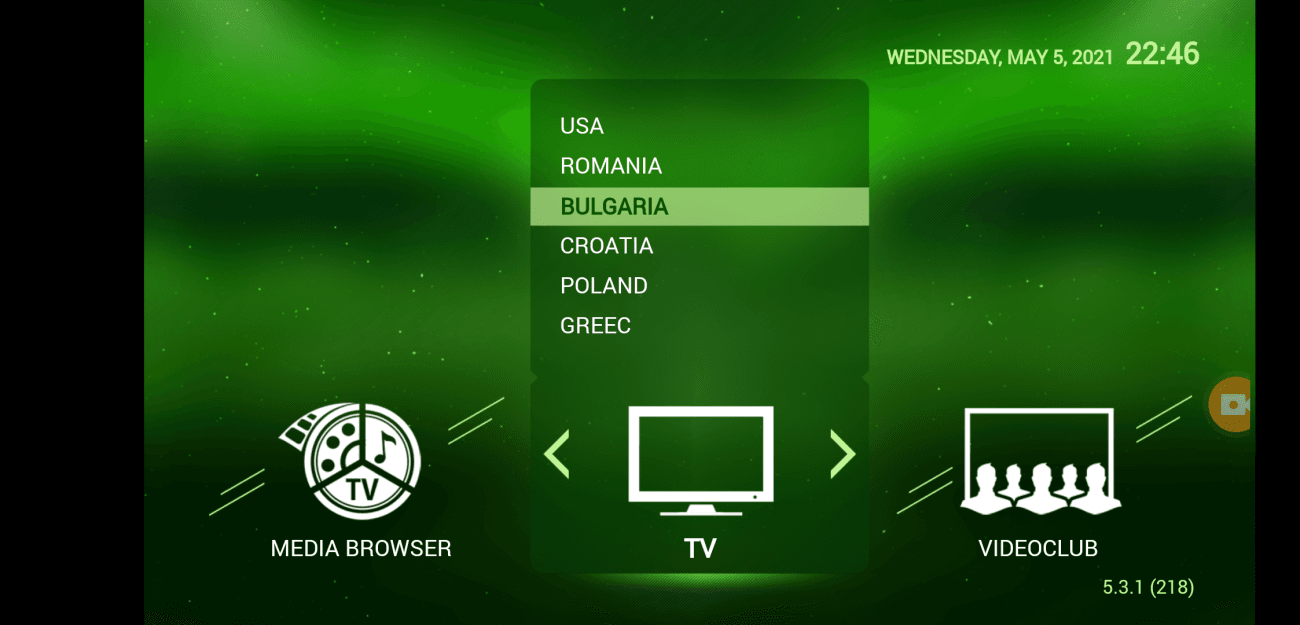 WEDNESDAY, MAY 5, 2021 22:46

USA
ROMANIA
BULGARIA
CROATIA
POLAND
GREEC

TV

MEDIA BROWSER

TV

VIDEOCLUB

5.3.1 (218)